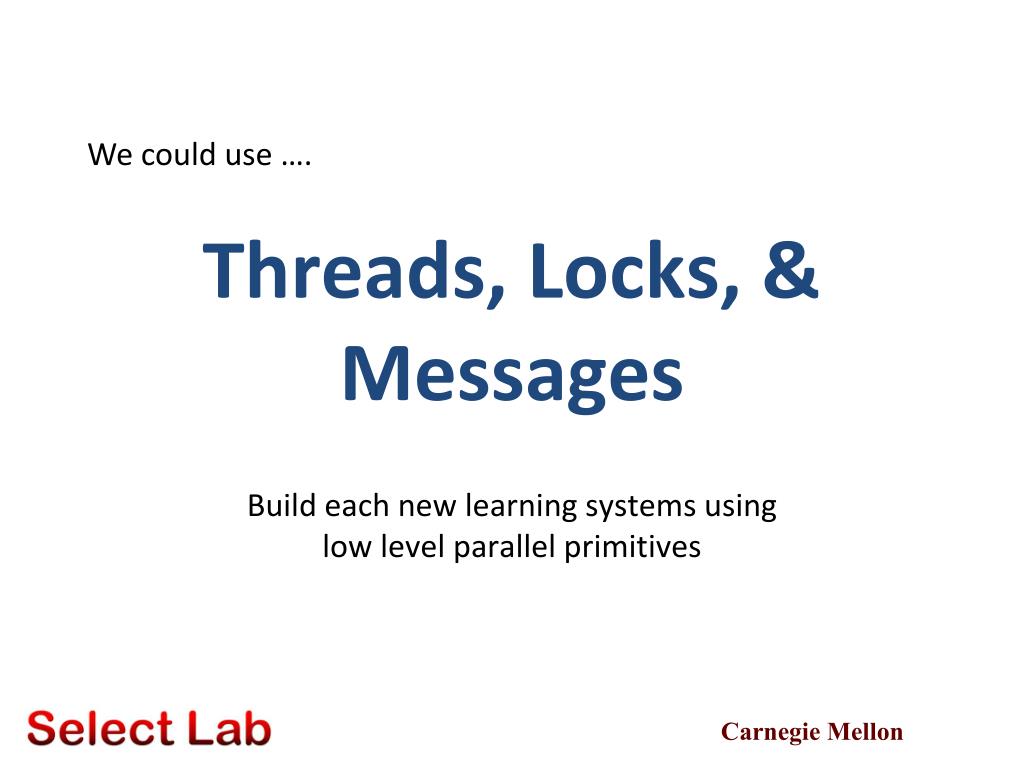 We could use ….

Threads, Locks, & Messages

Build each new learning systems using low level parallel primitives

Select Lab

Carnegie Mellon